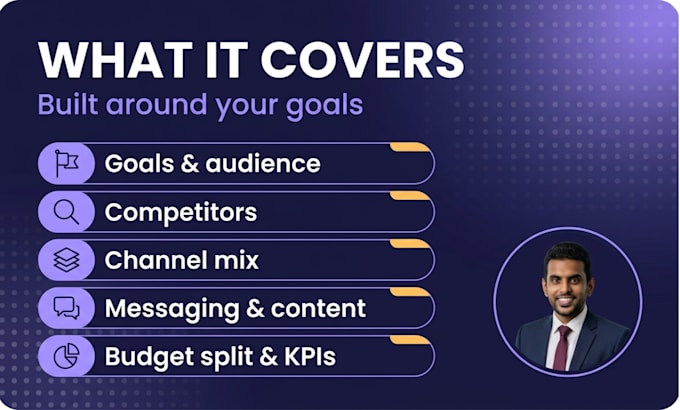 WHAT IT COVERS

Built around your goals

Goals & audience

Competitors

Channel mix

Messaging & content

Budget split & KPIs